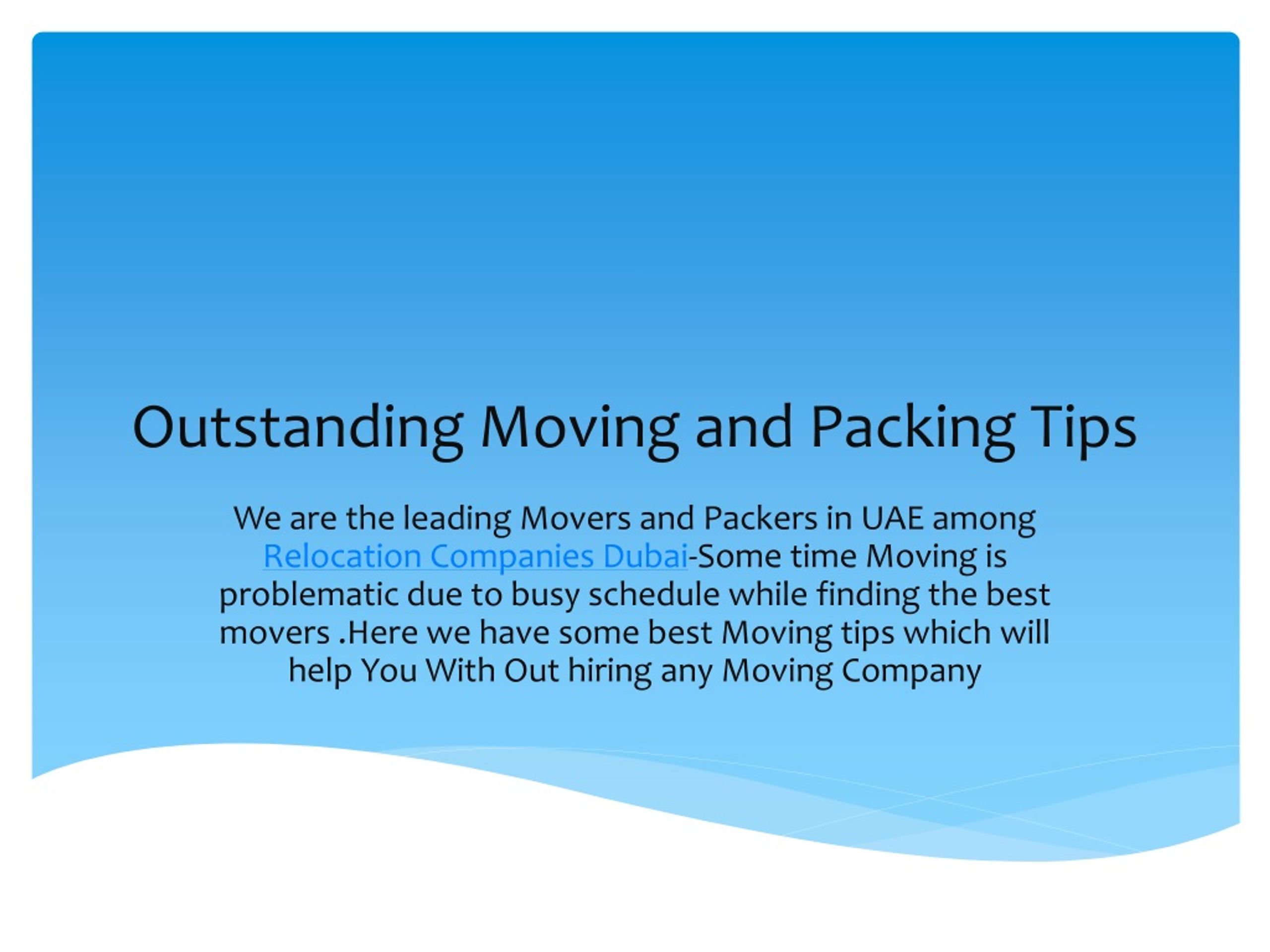 Outstanding Moving and Packing Tips

We are the leading Movers and Packers in UAE among Relocation Companies Dubai-Some time Moving is problematic due to busy schedule while finding the best movers .Here we have some best Moving tips which will help You With Out hiring any Moving Company